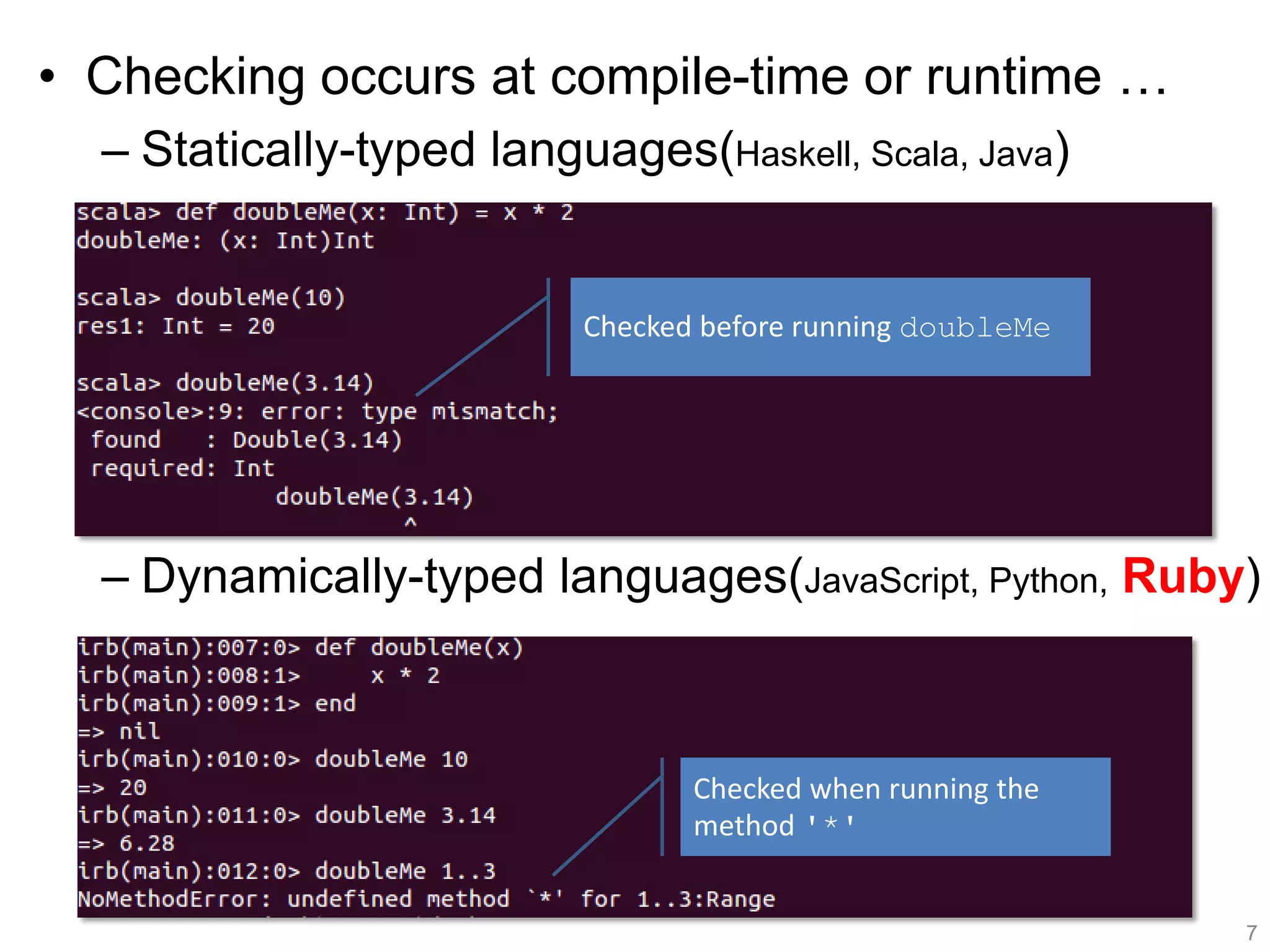 • Checking occurs at compile-time or runtime …

– Statically-typed languages(Haskell, Scala, Java)

scala> def doubleMe(x: Int) = x * 2
doubleMe: (x: Int)Int

scala> doubleMe(10)
res1: Int = 20

scala> doubleMe(3.14)
<console>:9: error: type mismatch;
 found   : Double(3.14)
 required: Int
              doubleMe(3.14)
                       ^

Checked before running doubleMe

– Dynamically-typed languages(JavaScript, Python, Ruby)

irb(main):007:0> def doubleMe(x)
irb(main):008:1>     x * 2
irb(main):009:1> end
=> nil
irb(main):010:0> doubleMe 10
=> 20
irb(main):011:0> doubleMe 3.14
=> 6.28
irb(main):012:0> doubleMe 1..3
NoMethodError: undefined method `*' for 1..3:Range

Checked when running the method '*'

7